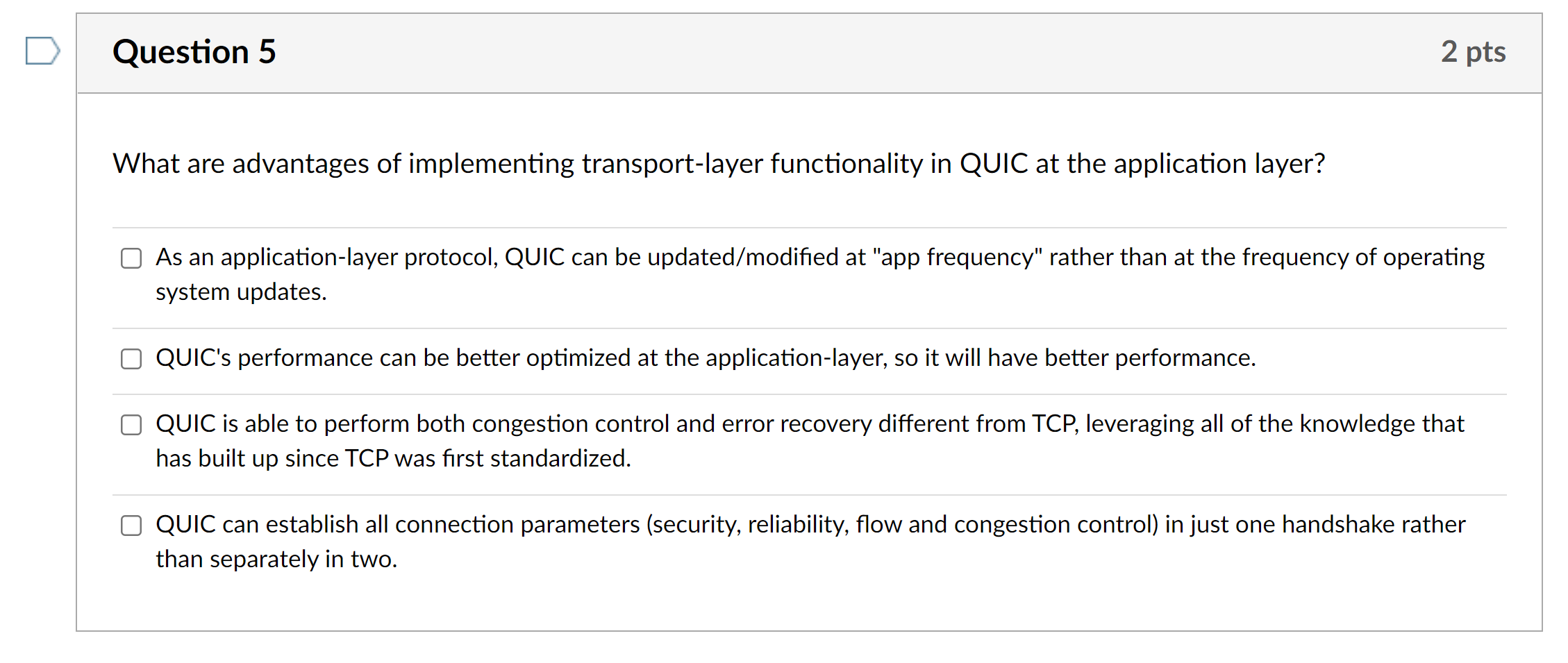 Question 5

2 pts

What are advantages of implementing transport-layer functionality in QUIC at the application layer?

As an application-layer protocol, QUIC can be updated/modified at "app frequency" rather than at the frequency of operating system updates.

QUIC's performance can be better optimized at the application-layer, so it will have better performance.

QUIC is able to perform both congestion control and error recovery different from TCP, leveraging all of the knowledge that has built up since TCP was first standardized.

QUIC can establish all connection parameters (security, reliability, flow and congestion control) in just one handshake rather than separately in two.